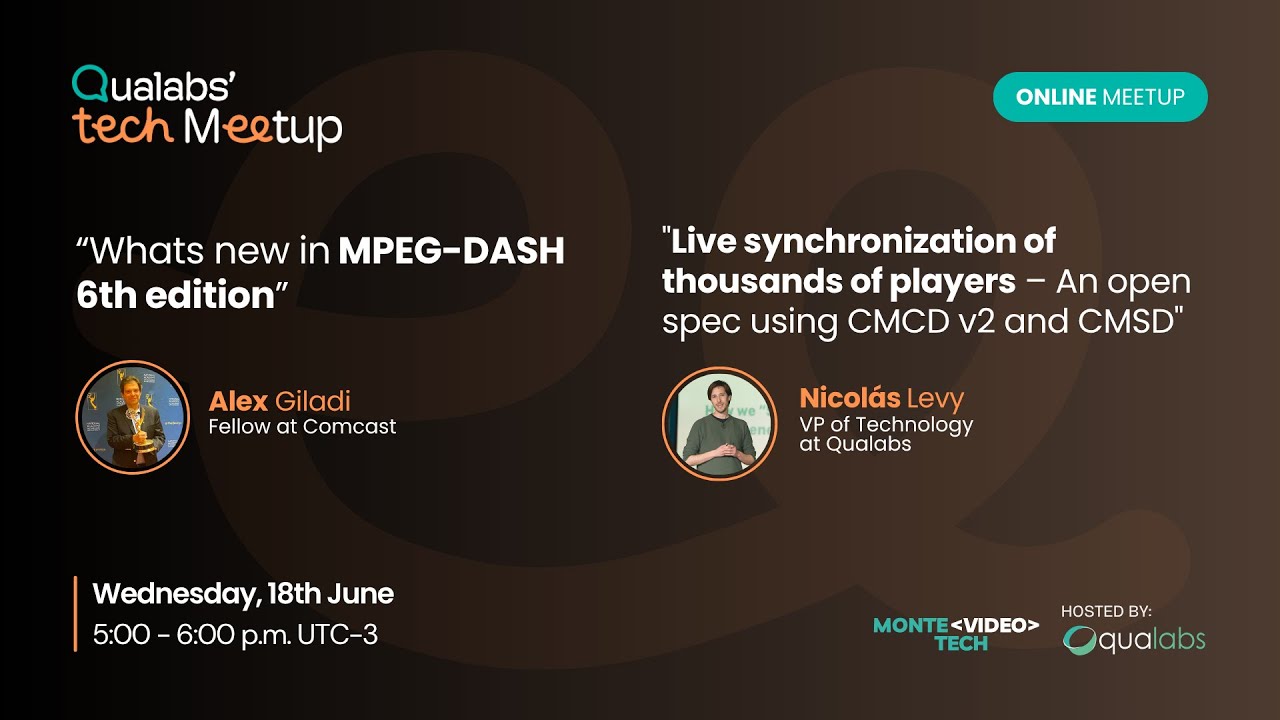 Qualabs'
tech Meetup

ONLINE MEETUP

“Whats new in MPEG-DASH 6th edition”

Alex Giladi
Fellow at Comcast

"Live synchronization of thousands of players – An open spec using CMCD v2 and CMSD"

Nicolás Levy
VP of Technology at Qualabs

Wednesday, 18th June
5:00 - 6:00 p.m. UTC-3

MONTE <VIDEO> TECH

HOSTED BY:
qualabs